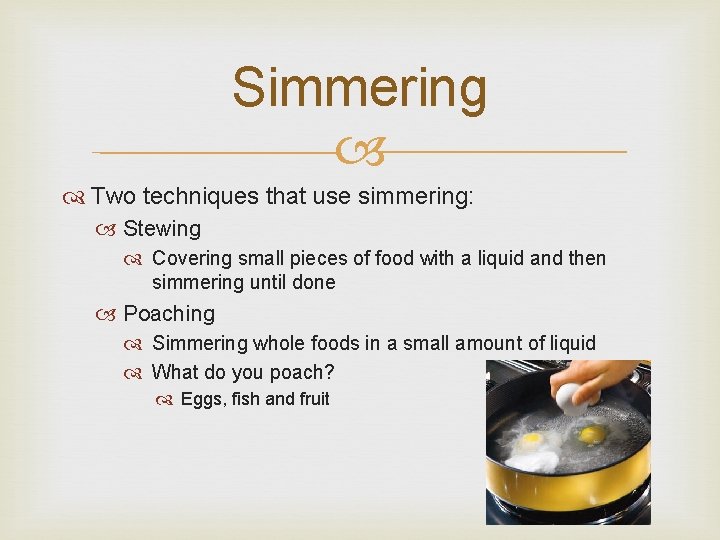 Simmering

Two techniques that use simmering:

Stewing

Covering small pieces of food with a liquid and then simmering until done

Poaching

Simmering whole foods in a small amount of liquid

What do you poach?

Eggs, fish and fruit